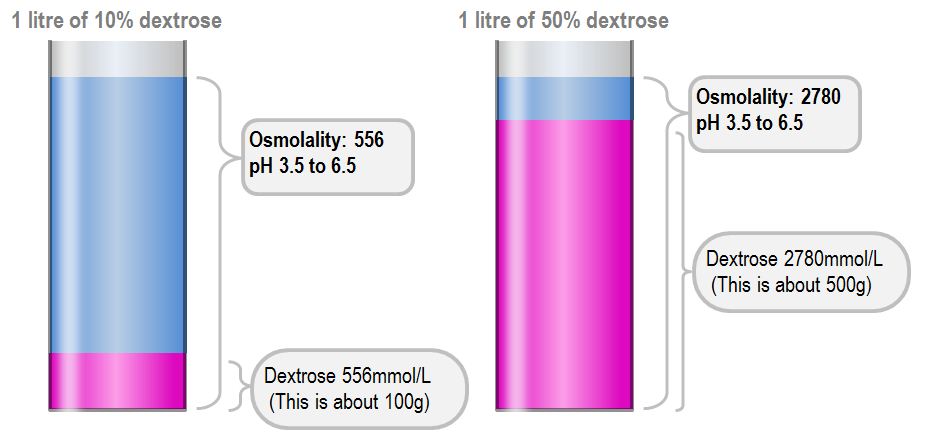 1 litre of 10% dextrose

Osmolality: 556
pH 3.5 to 6.5

Dextrose 556mmol/L
(This is about 100g)

1 litre of 50% dextrose

Osmolality: 2780
pH 3.5 to 6.5

Dextrose 2780mmol/L
(This is about 500g)